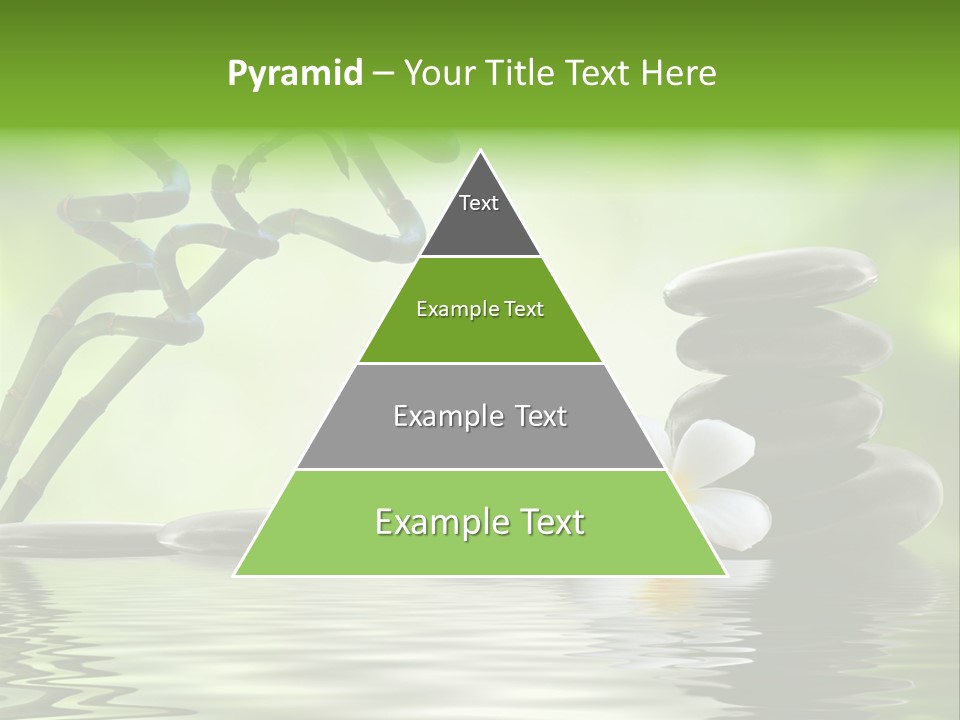 Pyramid – Your Title Text Here

Text

Example Text

Example Text

Example Text